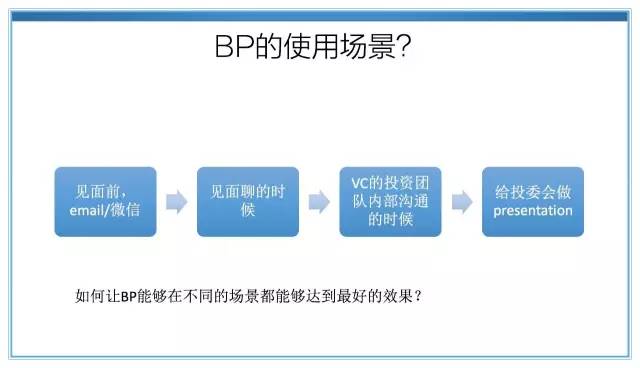 BP的使用场景?

见面前，email/微信

见面聊的时候

VC的投资团队内部沟通的时候

给投委会做presentation

如何让BP能够在不同的场景都能够达到最好的效果？